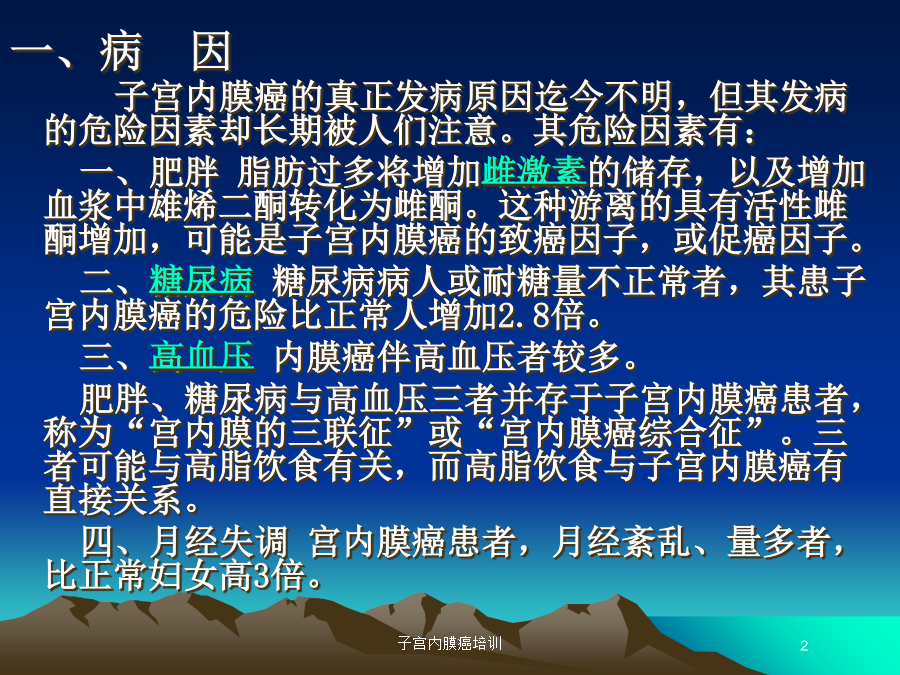 一、病　因

子宫内膜癌的真正发病原因迄今不明，但其发病的危险因素却长期被人们注意。其危险因素有：

一、肥胖 脂肪过多将增加雌激素的储存，以及增加血浆中雄烯二酮转化为雌酮。这种游离的具有活性雌酮增加，可能是子宫内膜癌的致癌因子，或促癌因子。

二、糖尿病 糖尿病病人或耐糖量不正常者，其患子宫内膜癌的危险比正常人增加2.8倍。

三、高血压 内膜癌伴高血压者较多。

肥胖、糖尿病与高血压三者并存于子宫内膜癌患者，称为“宫内膜的三联征”或“宫内膜癌综合征”。三者可能与高脂饮食有关，而高脂饮食与子宫内膜癌有直接关系。

四、月经失调 宫内膜癌患者，月经紊乱、量多者，比正常妇女高3倍。

子宫内膜癌培训

2